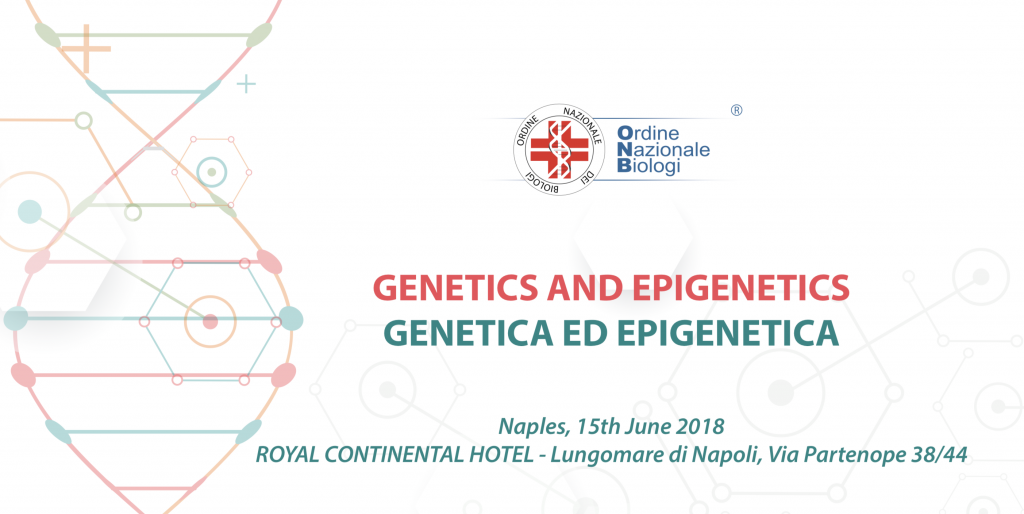 ORDINE NAZIONALE DEI BIOLOGI

Ordine Nazionale Biologi ®

GENETICS AND EPIGENETICS
GENETICA ED EPIGENETICA

Naples, 15th June 2018
ROYAL CONTINENTAL HOTEL - Lungomare di Napoli, Via Partenope 38/44